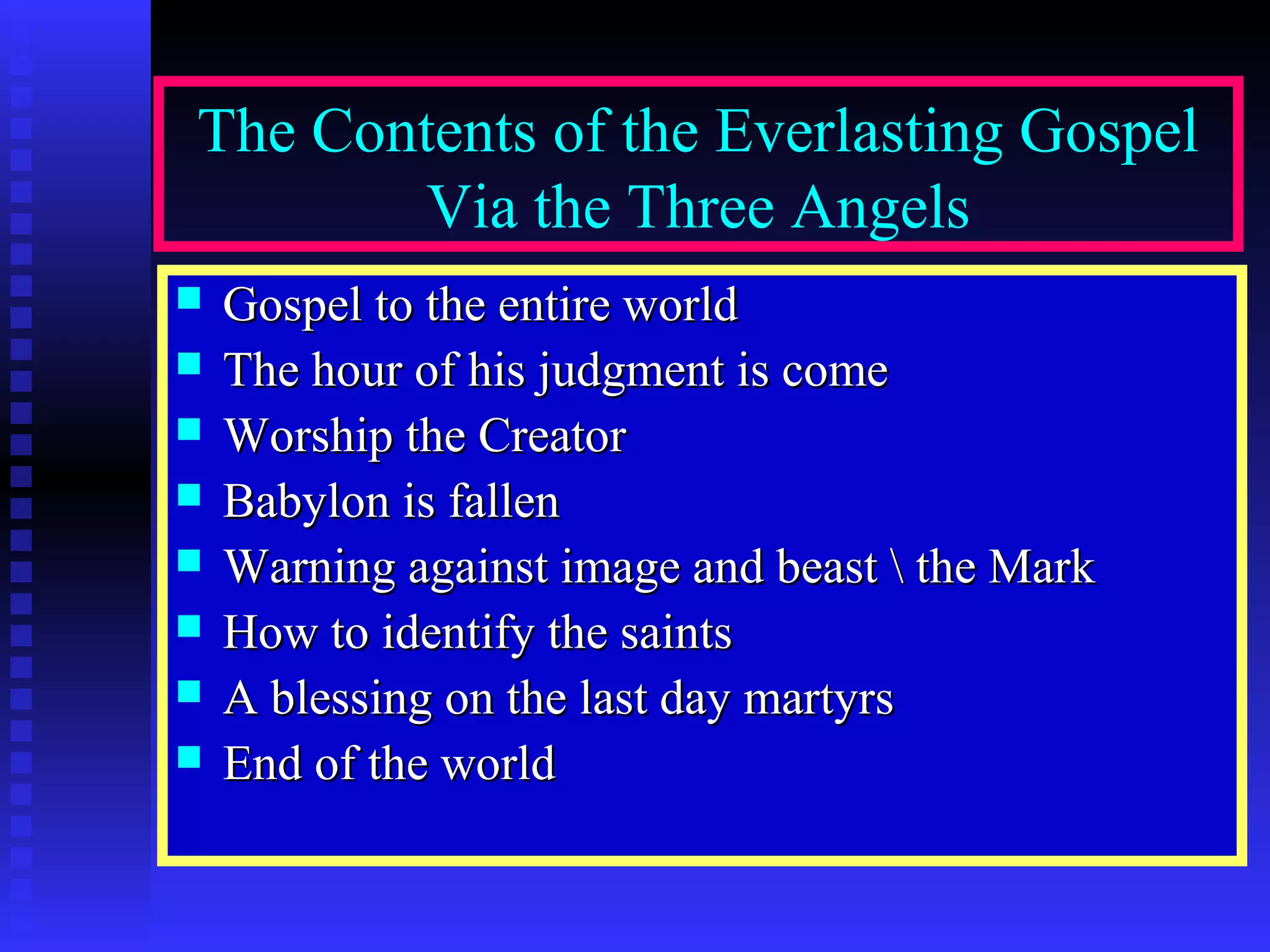 The Contents of the Everlasting Gospel Via the Three Angels

- Gospel to the entire world
- The hour of his judgment is come
- Worship the Creator
- Babylon is fallen
- Warning against image and beast \ the Mark
- How to identify the saints
- A blessing on the last day martyrs
- End of the world